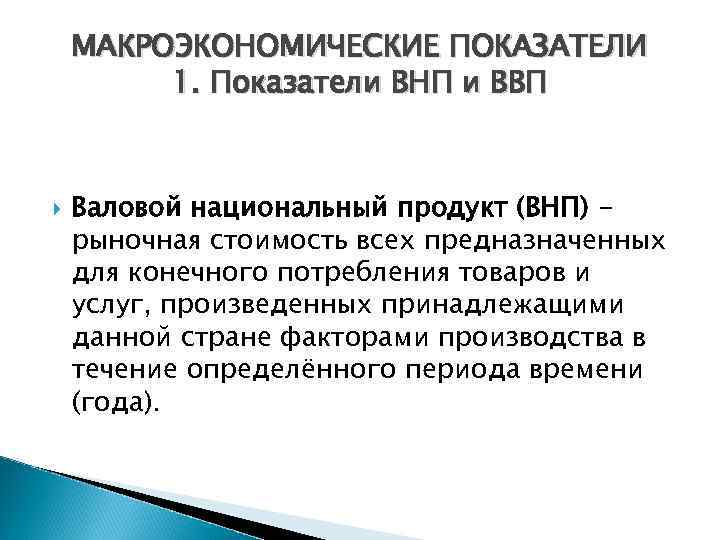 МАКРОЭКОНОМИЧЕСКИЕ ПОКАЗАТЕЛИ
1. Показатели ВНП и ВВП

Валовой национальный продукт (ВНП) – рыночная стоимость всех предназначенных для конечного потребления товаров и услуг, произведенных принадлежащими данной стране факторами производства в течение определённого периода времени (года).